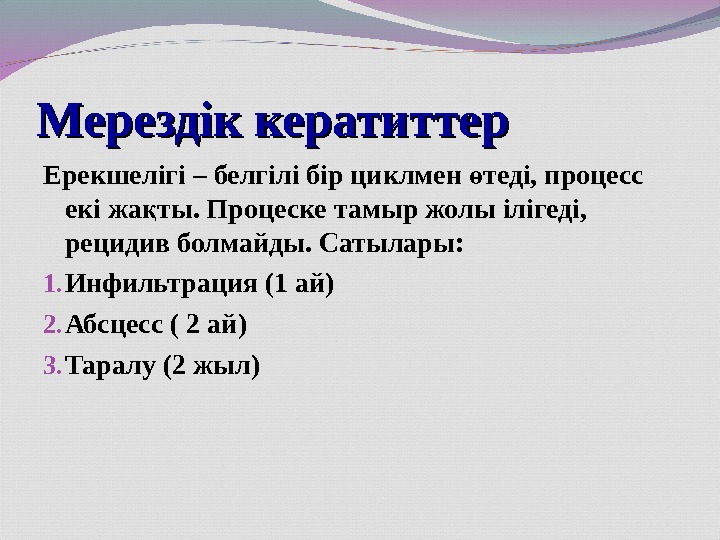 Мерездік кератиттер

Ерекшелігі – белгілі бір циклмен өтеді, процесс екі жақты. Процеске тамыр жолы ілігеді, рецидив болмайды. Сатылары:

1. Инфильтрация (1 ай)
2. Абсцесс ( 2 ай)
3. Таралу (2 жыл)